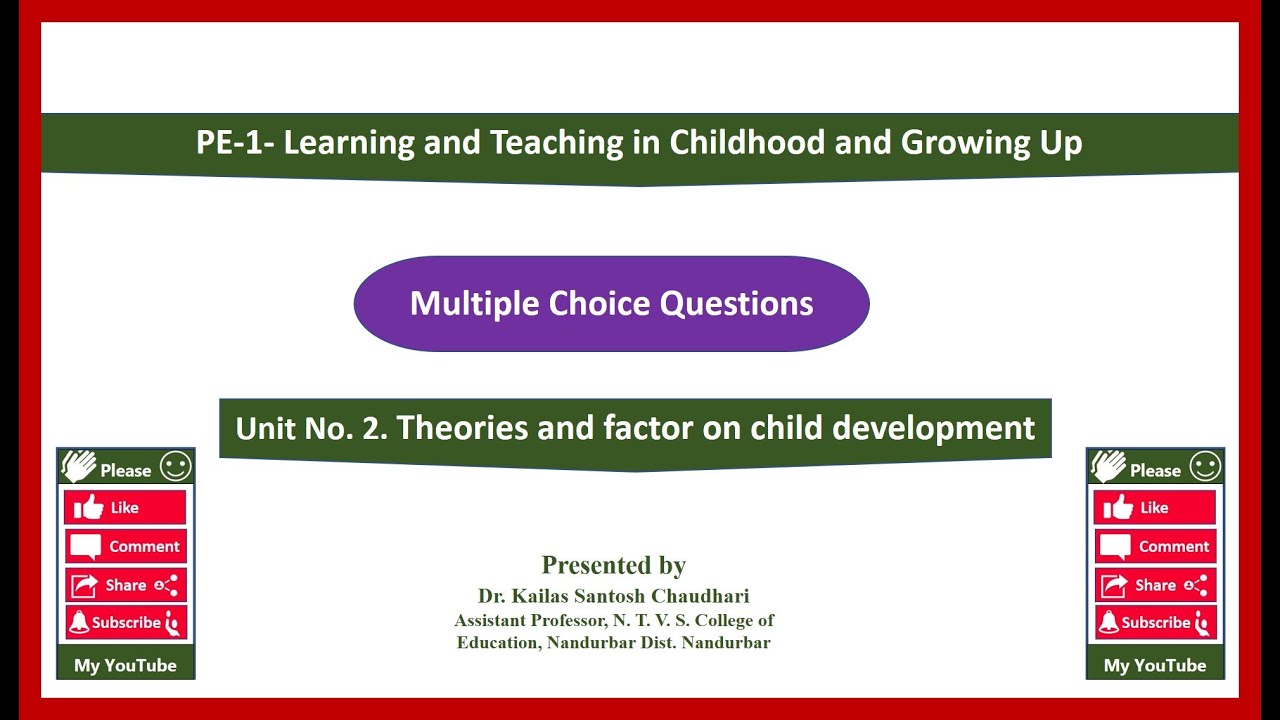 PE-1- Learning and Teaching in Childhood and Growing Up

Multiple Choice Questions

Unit No. 2. Theories and factor on child development

Please
Like
Comment
Share
Subscribe
My YouTube

Presented by
Dr. Kailas Santosh Chaudhari
Assistant Professor, N. T. V. S. College of Education, Nandurbar Dist. Nandurbar

Please
Like
Comment
Share
Subscribe
My YouTube